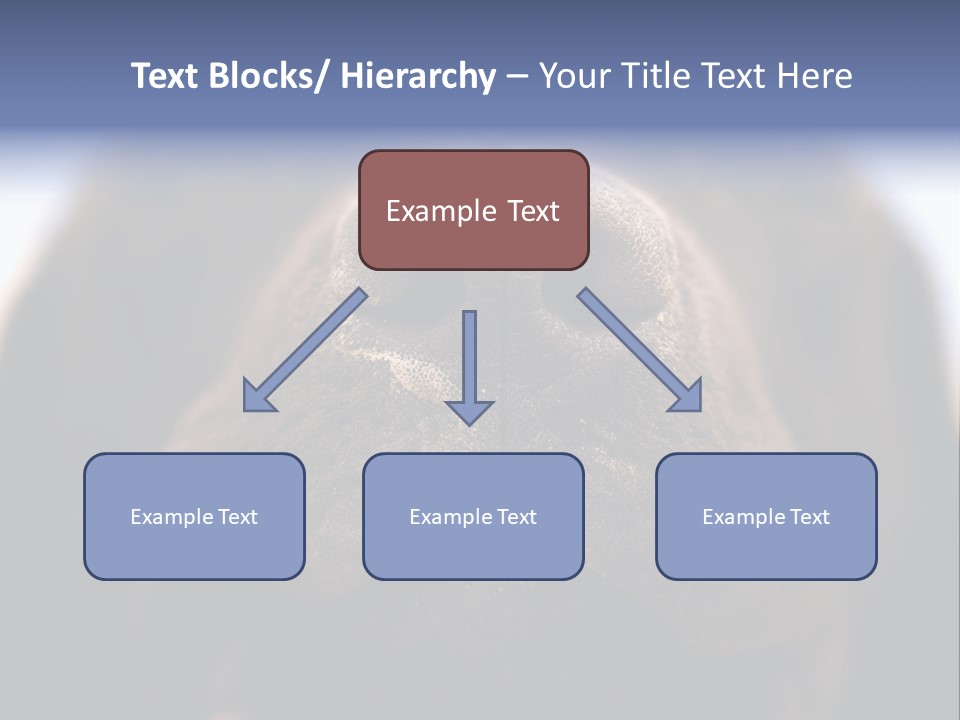 Text Blocks/ Hierarchy – Your Title Text Here

Example Text

Example Text

Example Text

Example Text